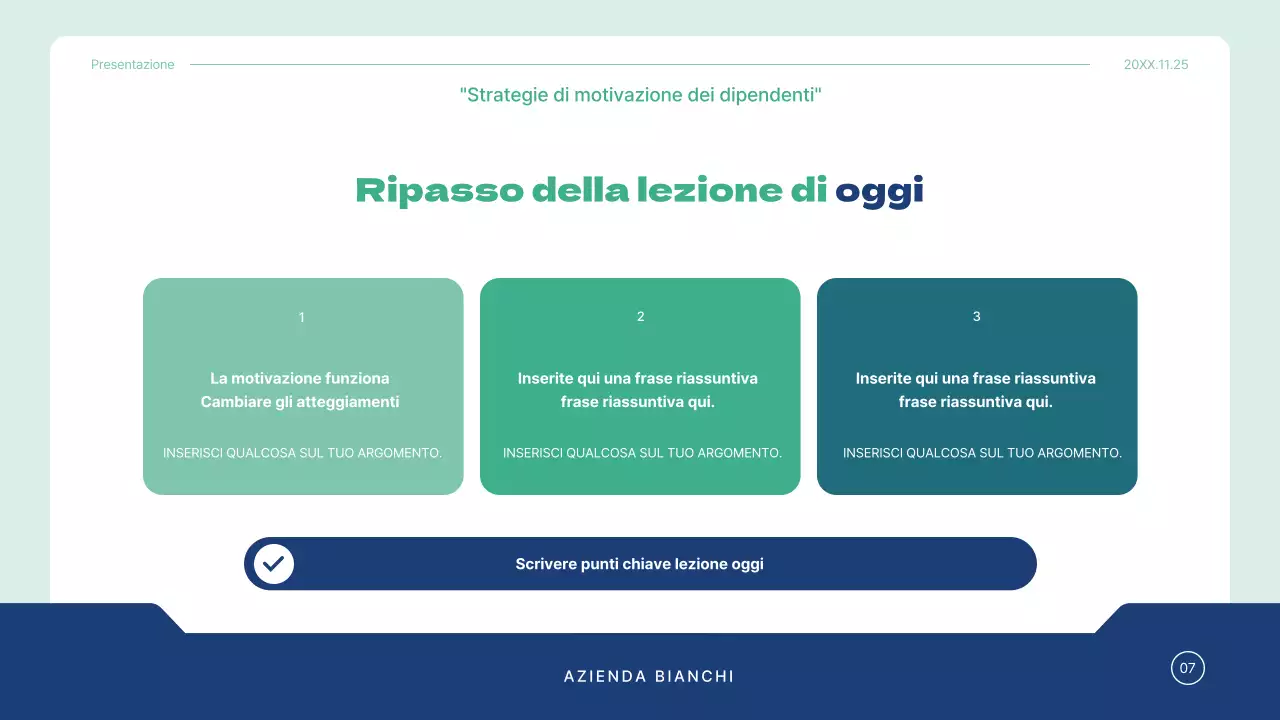 Presentazione

20XX.11.25

"Strategie di motivazione dei dipendenti"

Ripasso della lezione di oggi

1

La motivazione funziona
Cambiare gli atteggiamenti

INSERISCI QUALCOSA SUL TUO ARGOMENTO.

2

Inserite qui una frase riassuntiva
frase riassuntiva qui.

INSERISCI QUALCOSA SUL TUO ARGOMENTO.

3

Inserite qui una frase riassuntiva
frase riassuntiva qui.

INSERISCI QUALCOSA SUL TUO ARGOMENTO.

Scrivere punti chiave lezione oggi

AZIENDA BIANCHI

07